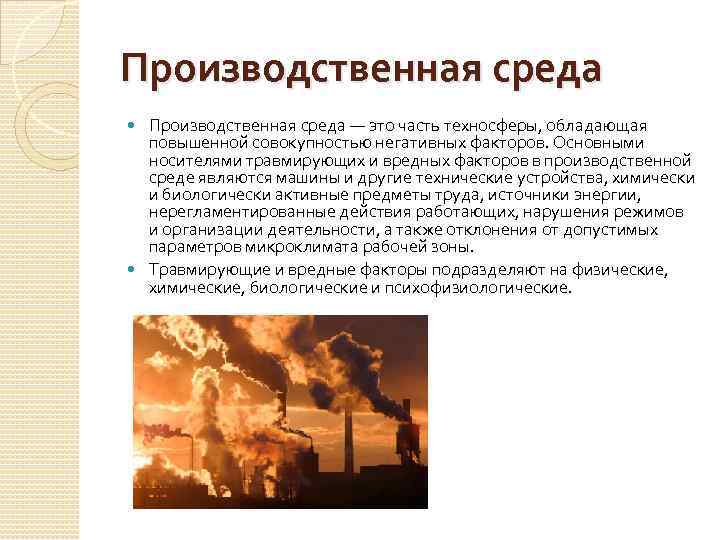 Производственная среда

Производственная среда — это часть техносферы, обладающая повышенной совокупностью негативных факторов. Основными носителями травмирующих и вредных факторов в производственной среде являются машины и другие технические устройства, химически и биологически активные предметы труда, источники энергии, нерегламентированные действия работающих, нарушения режимов и организации деятельности, а также отклонения от допустимых параметров микроклимата рабочей зоны.

Травмирующие и вредные факторы подразделяют на физические, химические, биологические и психофизиологические.